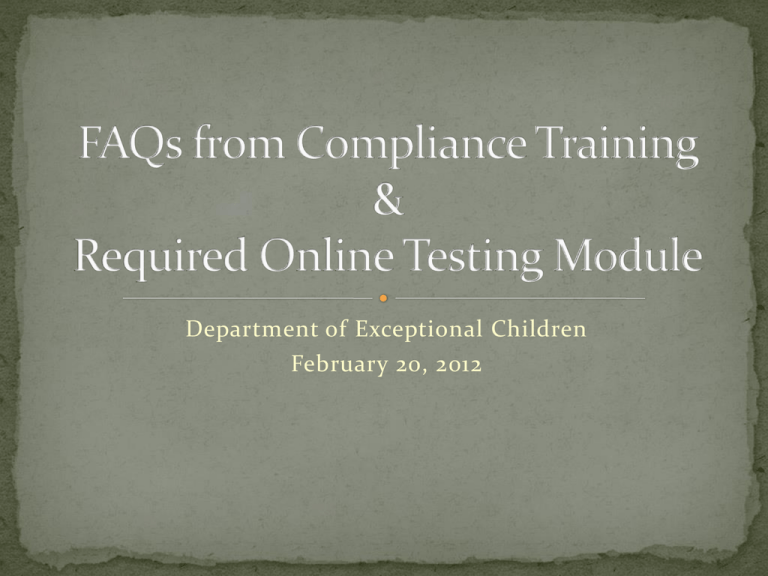 FAQs from Compliance Training
&
Required Online Testing Module

Department of Exceptional Children
February 20, 2012